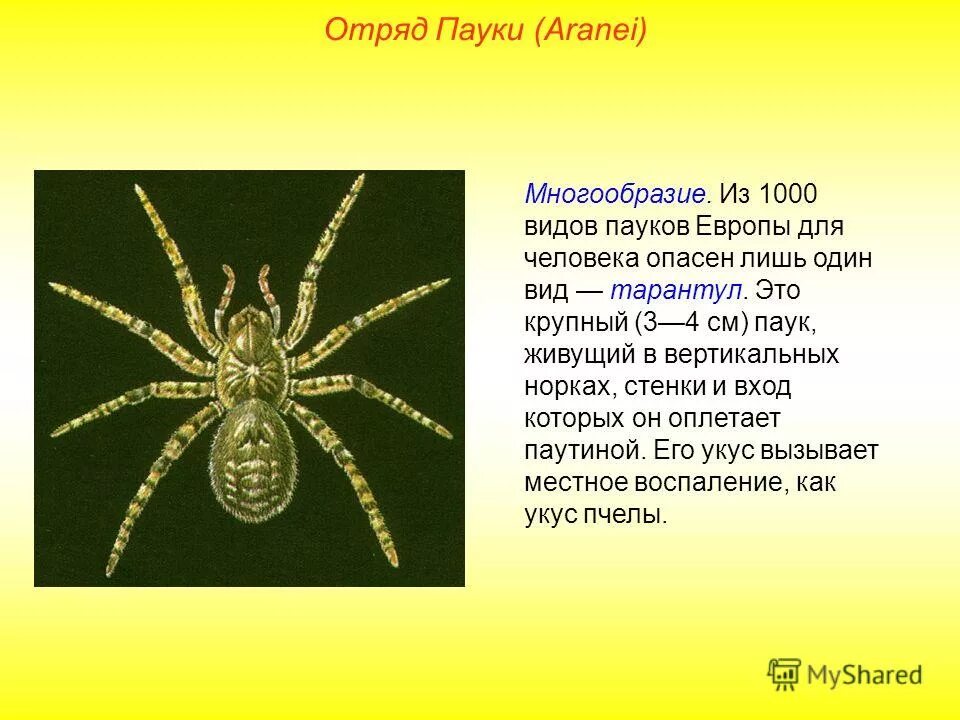 Отряд Пауки (Aranei)

Многообразие. Из 1000 видов пауков Европы для человека опасен лишь один вид — тарантул. Это крупный (3—4 см) паук, живущий в вертикальных норках, стенки и вход которых он оплетает паутиной. Его укус вызывает местное воспаление, как укус пчелы.

MyShared